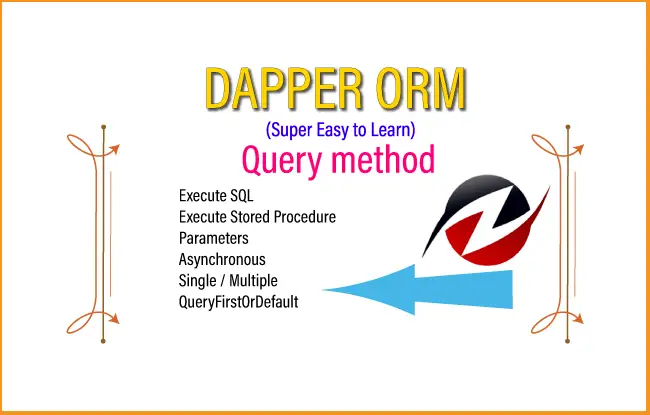 DAPPER ORM

(Super Easy to Learn)

Query method

Execute SQL
Execute Stored Procedure
Parameters
Asynchronous
Single / Multiple
QueryFirstOrDefault